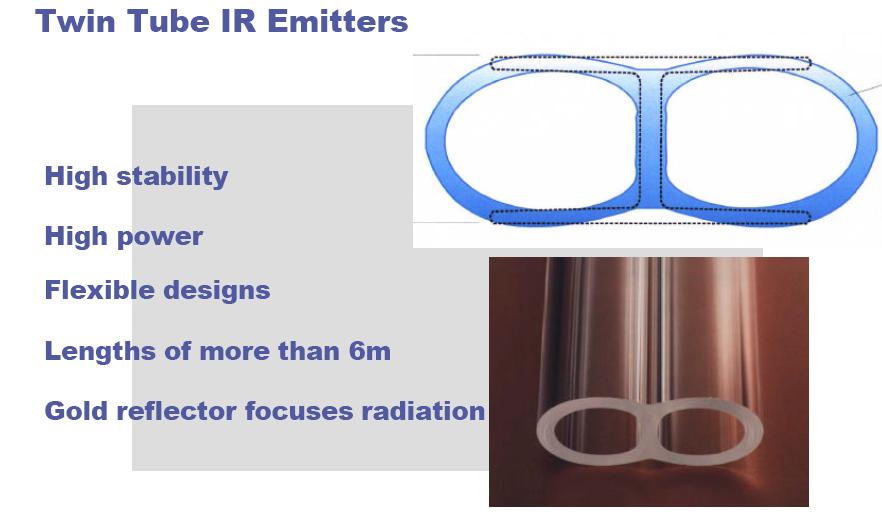 Twin Tube IR Emitters

High stability

High power

Flexible designs

Lengths of more than 6m

Gold reflector focuses radiation